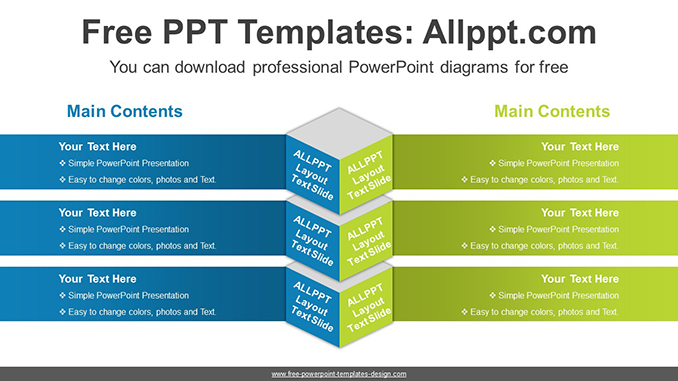 Free PPT Templates: Allppt.com

You can download professional PowerPoint diagrams for free

Main Contents

Your Text Here
❖ Simple PowerPoint Presentation
❖ Easy to change colors, photos and Text.

Your Text Here
❖ Simple PowerPoint Presentation
❖ Easy to change colors, photos and Text.

Your Text Here
❖ Simple PowerPoint Presentation
❖ Easy to change colors, photos and Text.

ALLPPT Layout Text Slide

ALLPPT Layout Text Slide

ALLPPT Layout Text Slide

ALLPPT Layout Text Slide

ALLPPT Layout Text Slide

ALLPPT Layout Text Slide

Main Contents

Your Text Here
❖ Simple PowerPoint Presentation
❖ Easy to change colors, photos and Text.

Your Text Here
❖ Simple PowerPoint Presentation
❖ Easy to change colors, photos and Text.

Your Text Here
❖ Simple PowerPoint Presentation
❖ Easy to change colors, photos and Text.

www.free-powerpoint-templates-design.com